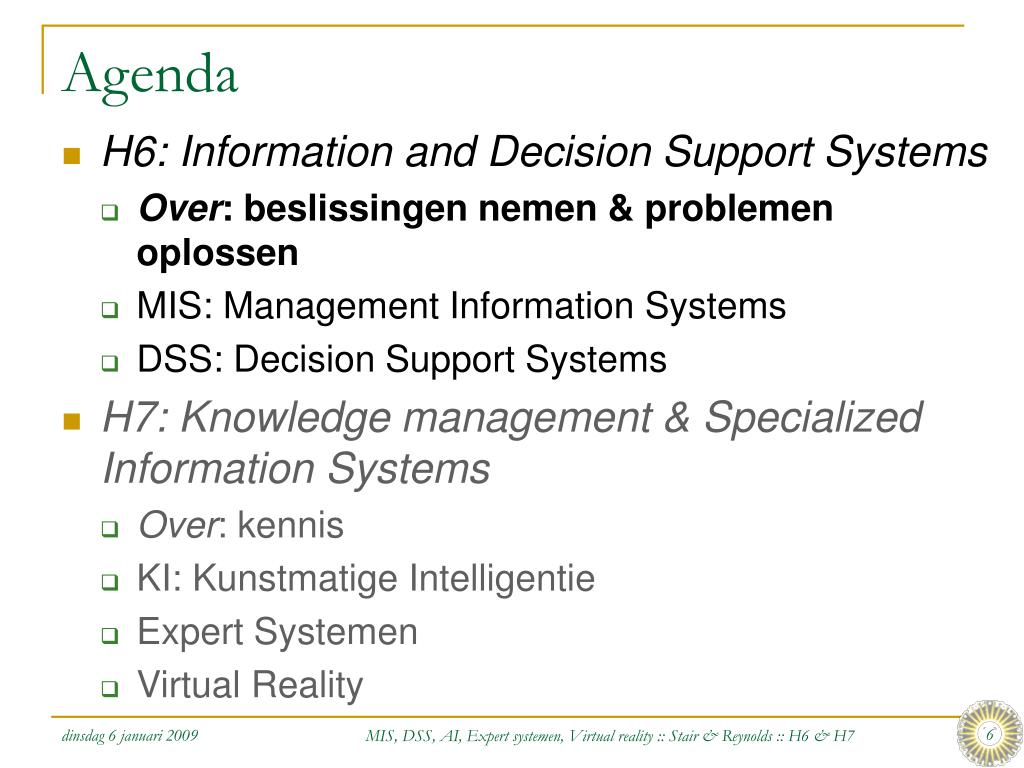 Agenda

H6: Information and Decision Support Systems

Over: beslissingen nemen & problemen oplossen

MIS: Management Information Systems

DSS: Decision Support Systems

H7: Knowledge management & Specialized Information Systems

Over: kennis

KI: Kunstmatige Intelligentie

Expert Systemen

Virtual Reality

dinsdag 6 januari 2009

MIS, DSS, AI, Expert systemen, Virtual reality :: Stair & Reynolds :: H6 & H7

6